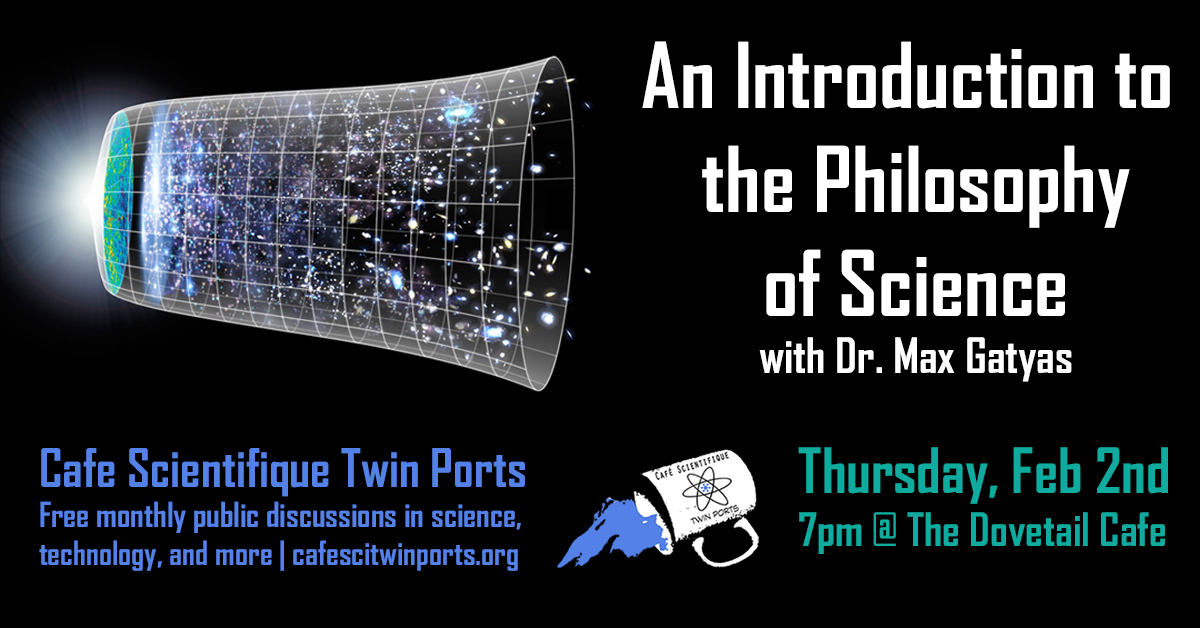 An Introduction to the Philosophy of Science
with Dr. Max Gatyas

Cafe Scientifique Twin Ports
Free monthly public discussions in science, technology, and more | cafescitwinports.org

CAFE SCIENTIFIQUE
TWIN PORTS

Thursday, Feb 2nd
7pm @ The Dovetail Cafe